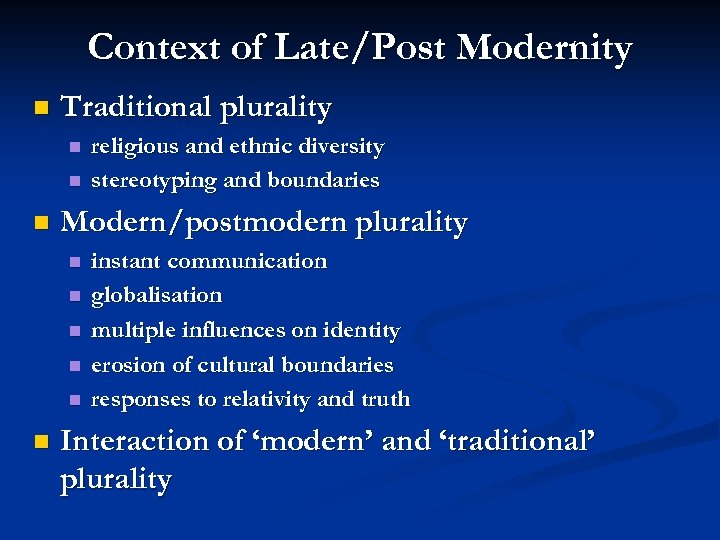 Context of Late/Post Modernity

- Traditional plurality
  - religious and ethnic diversity
  - stereotyping and boundaries
- Modern/postmodern plurality
  - instant communication
  - globalisation
  - multiple influences on identity
  - erosion of cultural boundaries
  - responses to relativity and truth
- Interaction of ‘modern’ and ‘traditional’ plurality